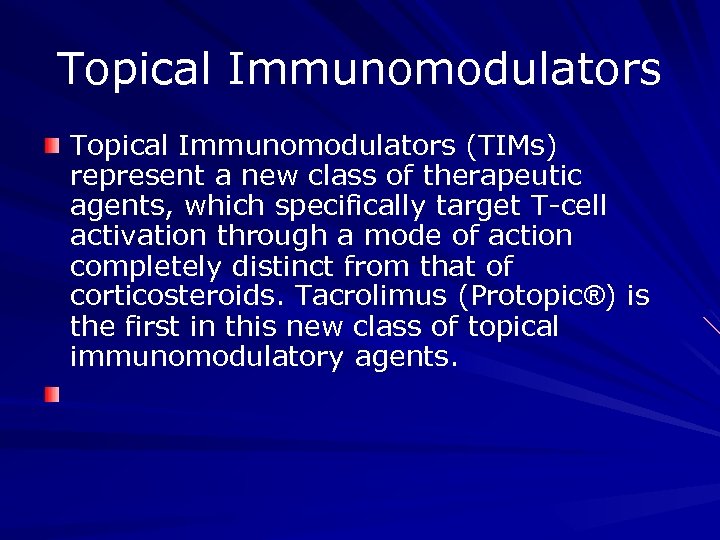 Topical Immunomodulators

Topical Immunomodulators (TIMs) represent a new class of therapeutic agents, which specifically target T-cell activation through a mode of action completely distinct from that of corticosteroids. Tacrolimus (Protopic®) is the first in this new class of topical immunomodulatory agents.